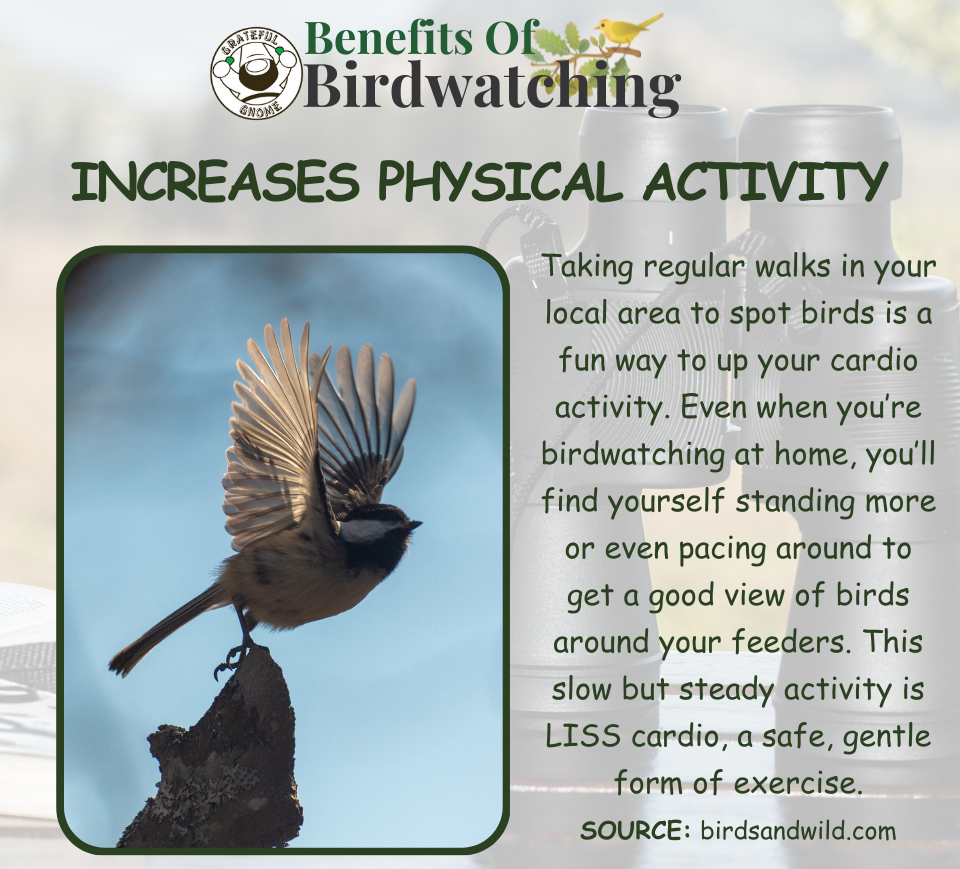 GRATEFUL GNOME

Benefits Of Birdwatching

INCREASES PHYSICAL ACTIVITY

Taking regular walks in your local area to spot birds is a fun way to up your cardio activity. Even when you're birdwatching at home, you'll find yourself standing more or even pacing around to get a good view of birds around your feeders. This slow but steady activity is LISS cardio, a safe, gentle form of exercise.

SOURCE: birdsandwild.com